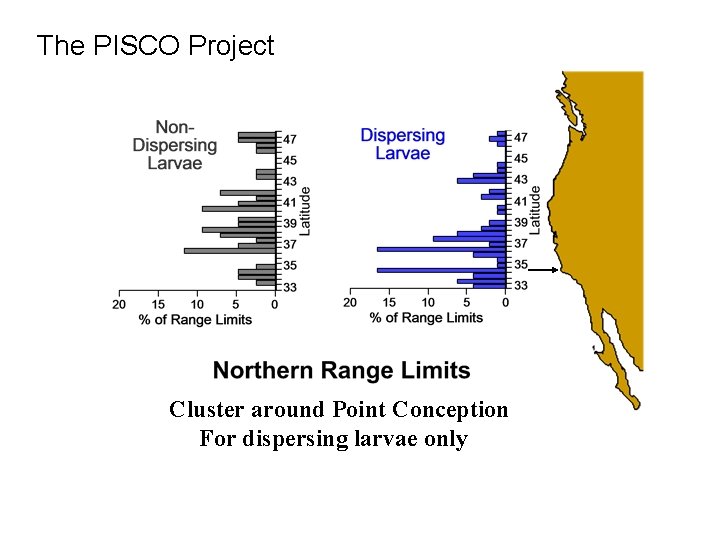 The PISCO Project

Non-Dispersing Larvae

47
45
43
41
39
37
35
33

Latitude

20 15 10 5 0
% of Range Limits

Dispersing Larvae

47
45
43
41
39
37
35
33

Latitude

20 15 10 5 0
% of Range Limits

Northern Range Limits

Cluster around Point Conception
For dispersing larvae only